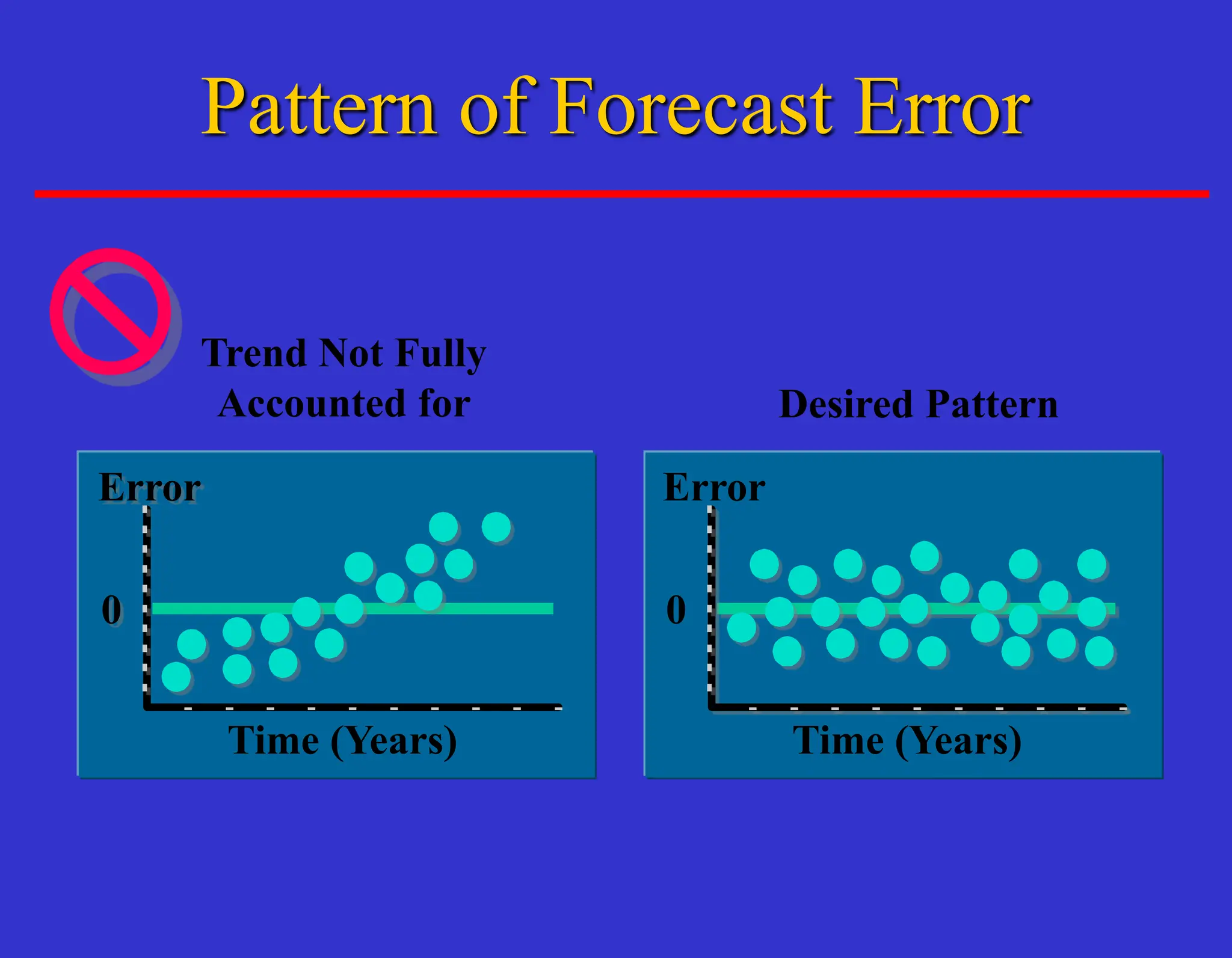 Pattern of Forecast Error

Trend Not Fully Accounted for

Error

0

Time (Years)

Desired Pattern

Error

0

Time (Years)